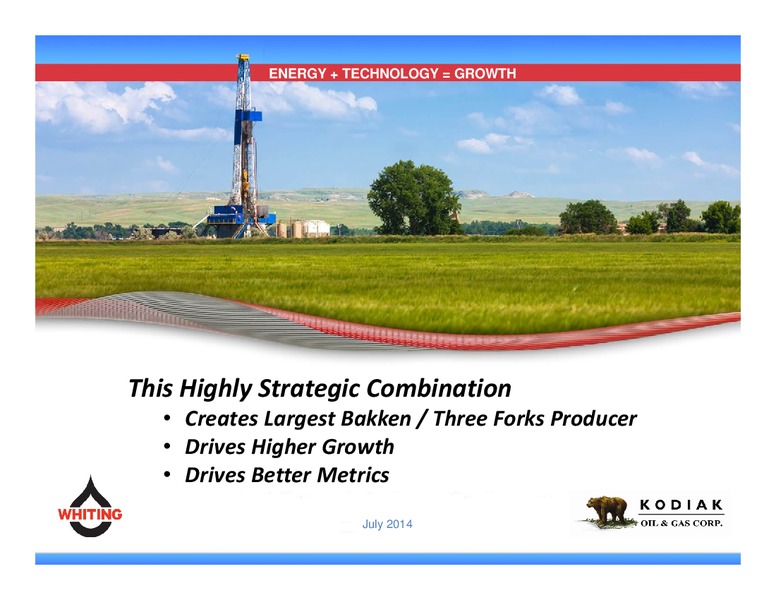 ENERGY + TECHNOLOGY = GROWTH

This Highly Strategic Combination

• Creates Largest Bakken / Three Forks Producer
• Drives Higher Growth
• Drives Better Metrics

WHITING

July 2014

KODIAK
OIL & GAS CORP.